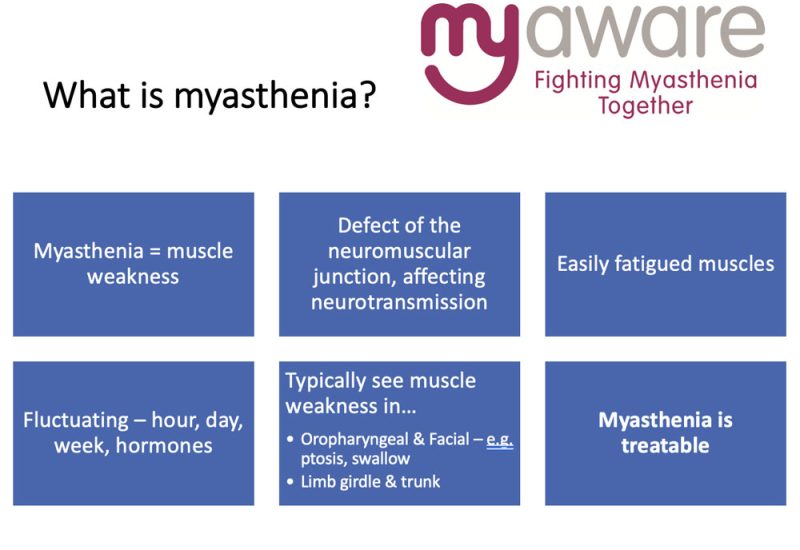 What is myasthenia?

myaware
Fighting Myasthenia
Together

Myasthenia = muscle weakness

Defect of the neuromuscular junction, affecting neurotransmission

Easily fatigued muscles

Fluctuating – hour, day, week, hormones

Typically see muscle weakness in...
• Oropharyngeal & Facial – e.g. ptosis, swallow
• Limb girdle & trunk

Myasthenia is treatable